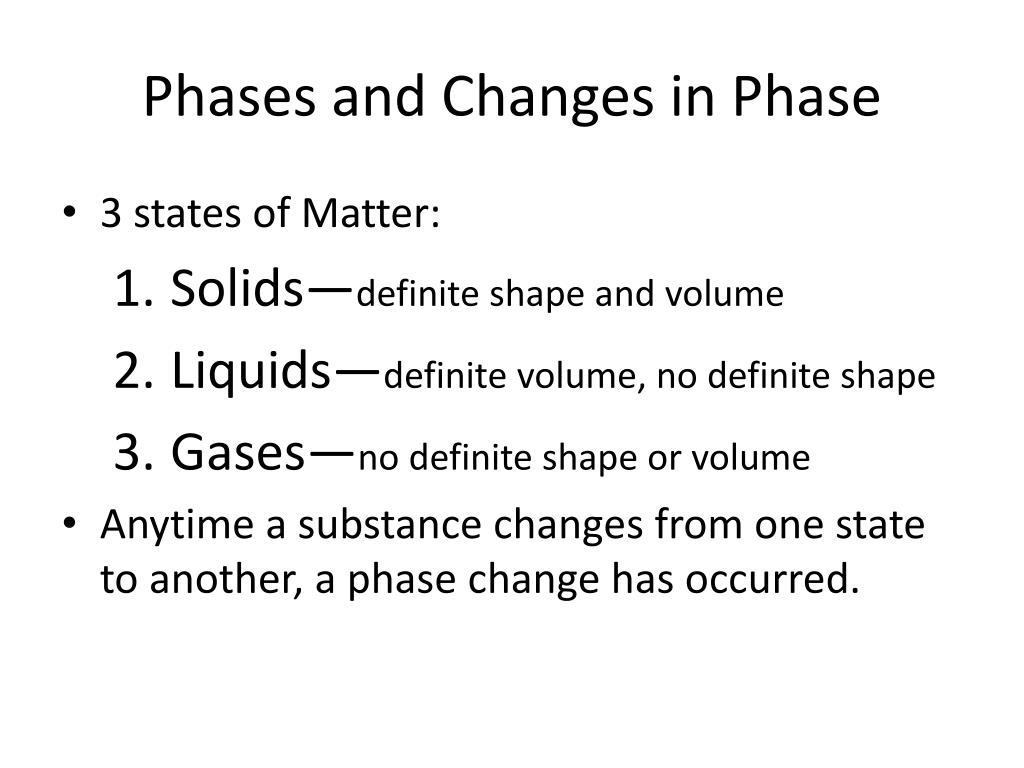 Phases and Changes in Phase

• 3 states of Matter:

1. Solids—definite shape and volume

2. Liquids—definite volume, no definite shape

3. Gases—no definite shape or volume

• Anytime a substance changes from one state to another, a phase change has occurred.